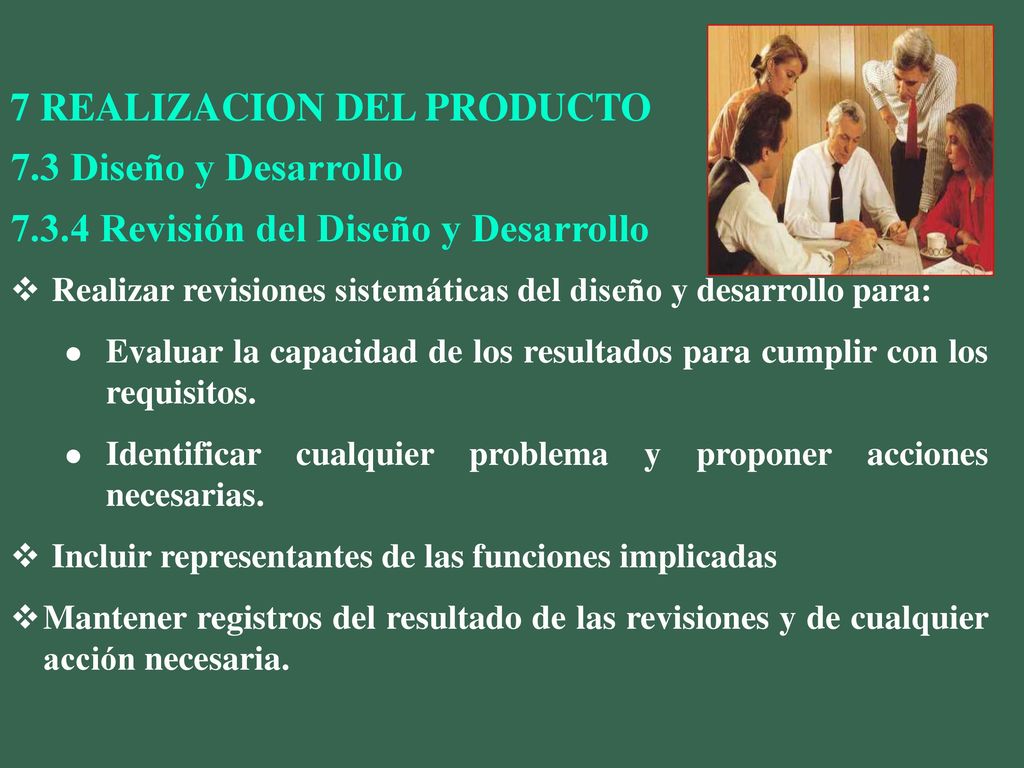 7 REALIZACION DEL PRODUCTO

7.3 Diseño y Desarrollo

7.3.4 Revisión del Diseño y Desarrollo

❖ Realizar revisiones sistemáticas del diseño y desarrollo para:

● Evaluar la capacidad de los resultados para cumplir con los requisitos.

● Identificar cualquier problema y proponer acciones necesarias.

❖ Incluir representantes de las funciones implicadas

❖ Mantener registros del resultado de las revisiones y de cualquier acción necesaria.